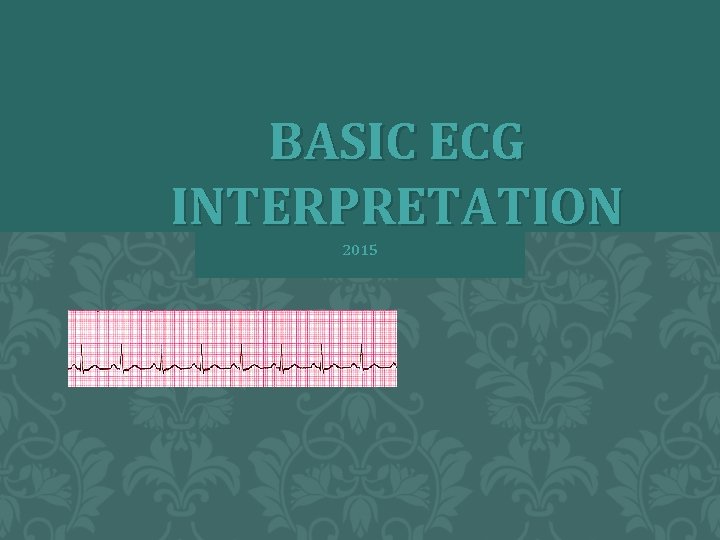 BASIC ECG INTERPRETATION

2015